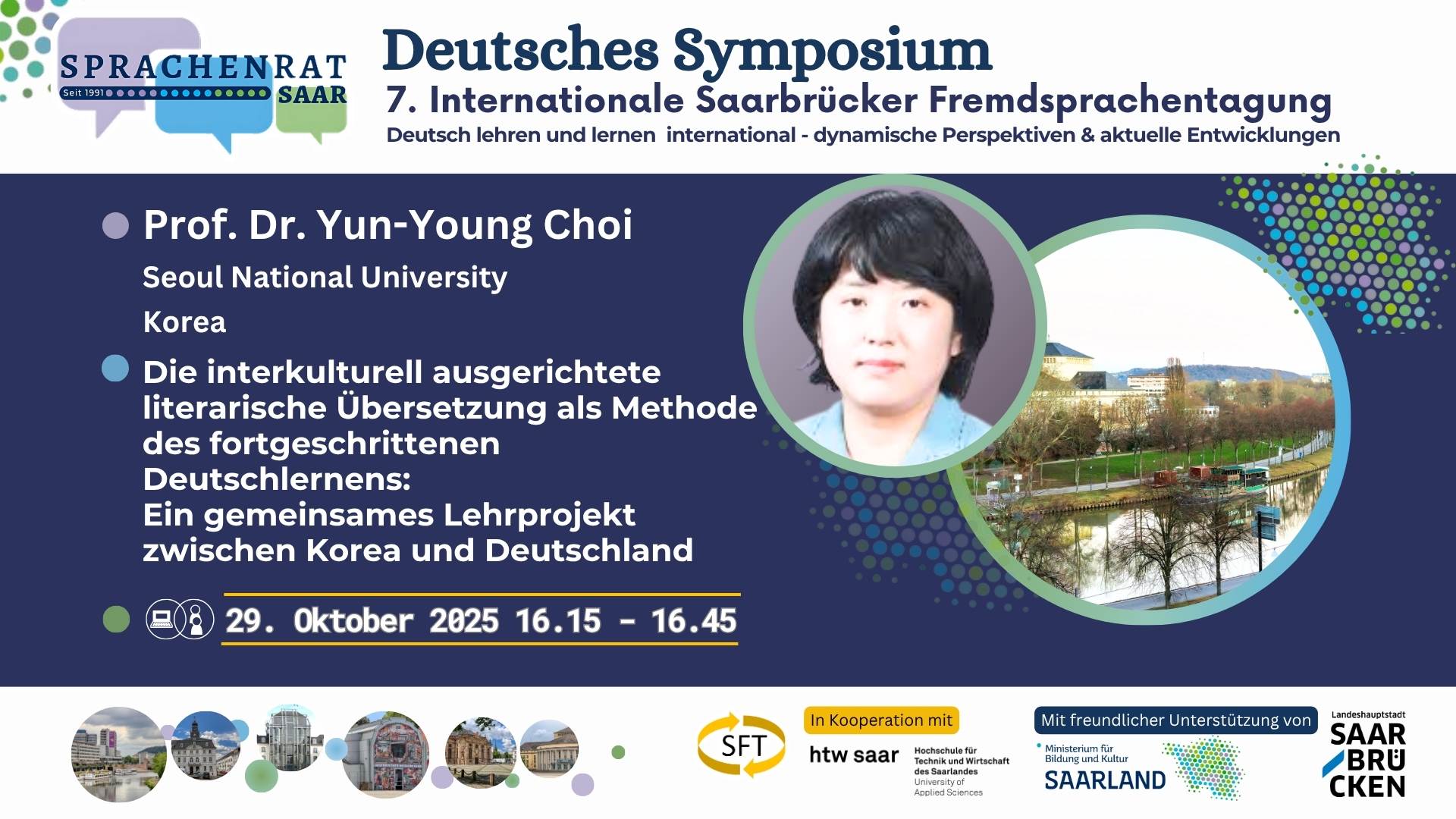 SPRACHENRAT
Seit 1991
SAAR

Deutsches Symposium
7. Internationale Saarbrücker Fremdsprachentagung
Deutsch lehren und lernen international - dynamische Perspektiven & aktuelle Entwicklungen

Prof. Dr. Yun-Young Choi
Seoul National University
Korea

Die interkulturell ausgerichtete literarische Übersetzung als Methode des fortgeschrittenen Deutschlernens:
Ein gemeinsames Lehrprojekt zwischen Korea und Deutschland

29. Oktober 2025 16.15 - 16.45

SFT
In Kooperation mit
htw saar Hochschule für Technik und Wirtschaft des Saarlandes University of Applied Sciences

Mit freundlicher Unterstützung von
Ministerium für Bildung und Kultur
SAARLAND

Landeshauptstadt
SAAR
BRÜ
CKEN